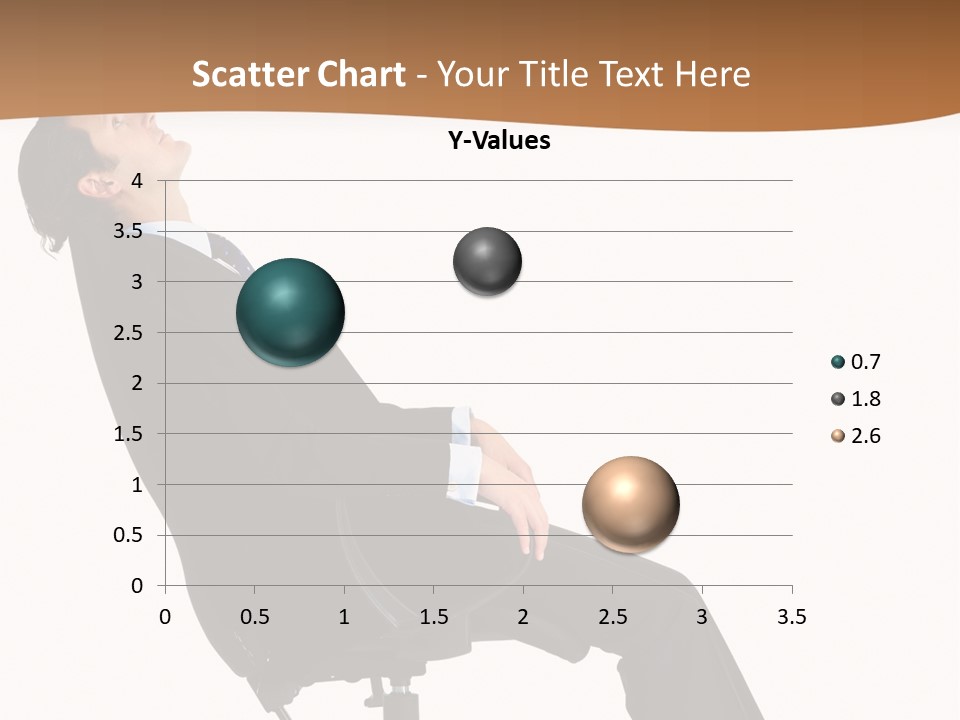 Scatter Chart - Your Title Text Here

Y-Values

4
3.5
3
2.5
2
1.5
1
0.5
0

0 0.5 1 1.5 2 2.5 3 3.5

0.7
1.8
2.6